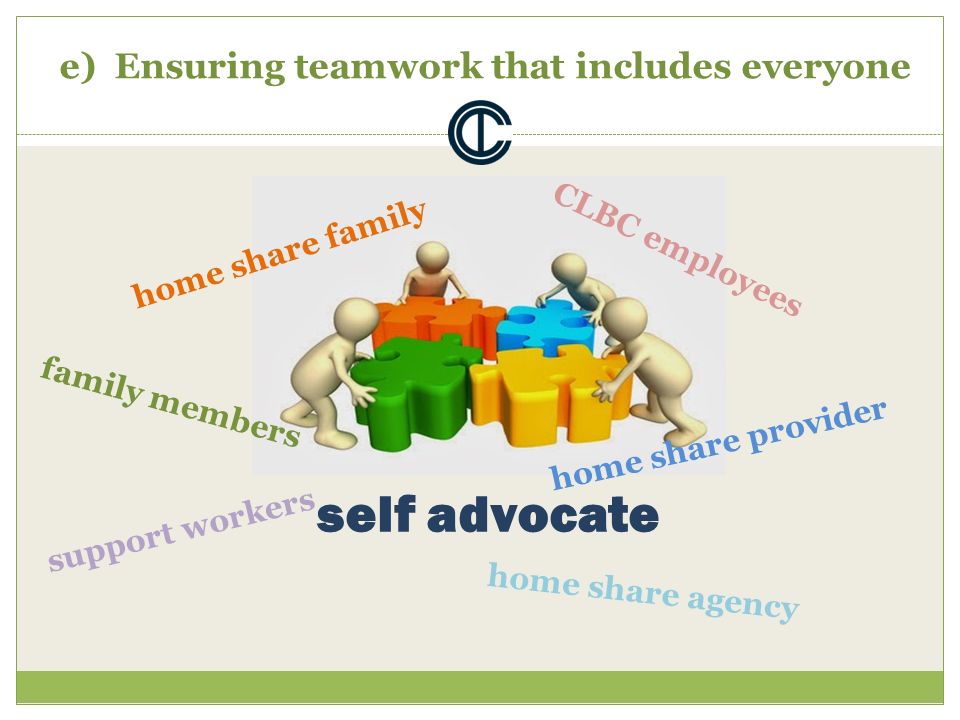 e) Ensuring teamwork that includes everyone

home share family

CLBC employees

family members

home share provider

support workers

self advocate

home share agency